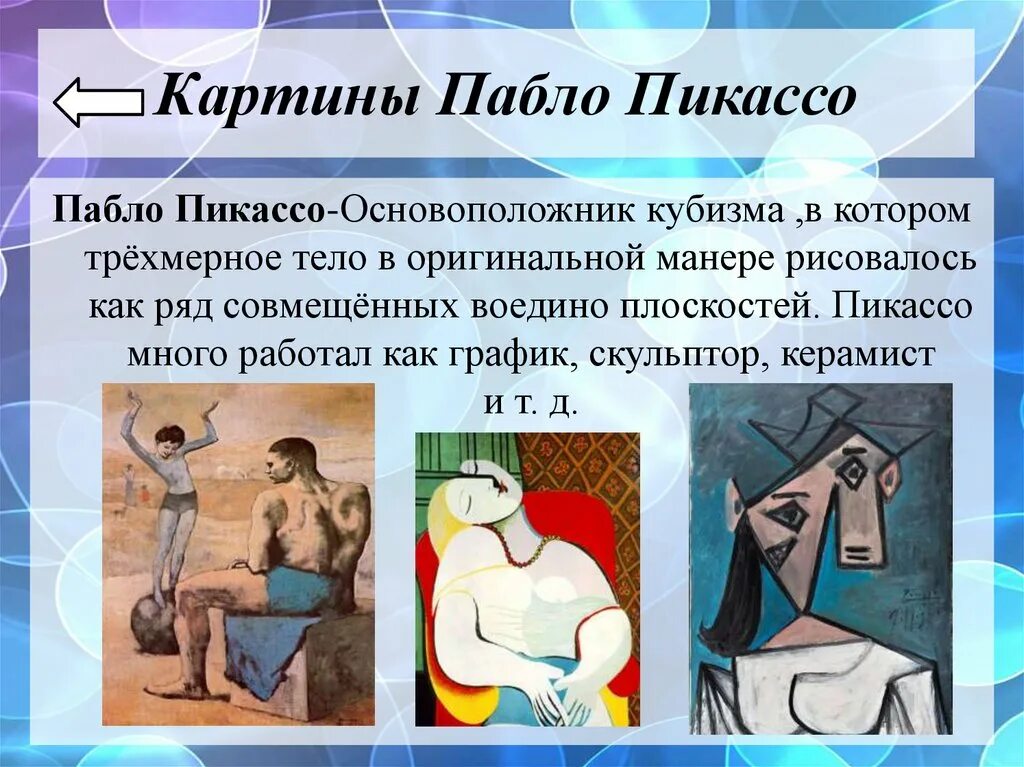 Картины Пабло Пикассо

Пабло Пикассо-Основоположник кубизма ,в котором трёхмерное тело в оригинальной манере рисовалось как ряд совмещённых воедино плоскостей. Пикассо много работал как график, скульптор, керамист и т. д.